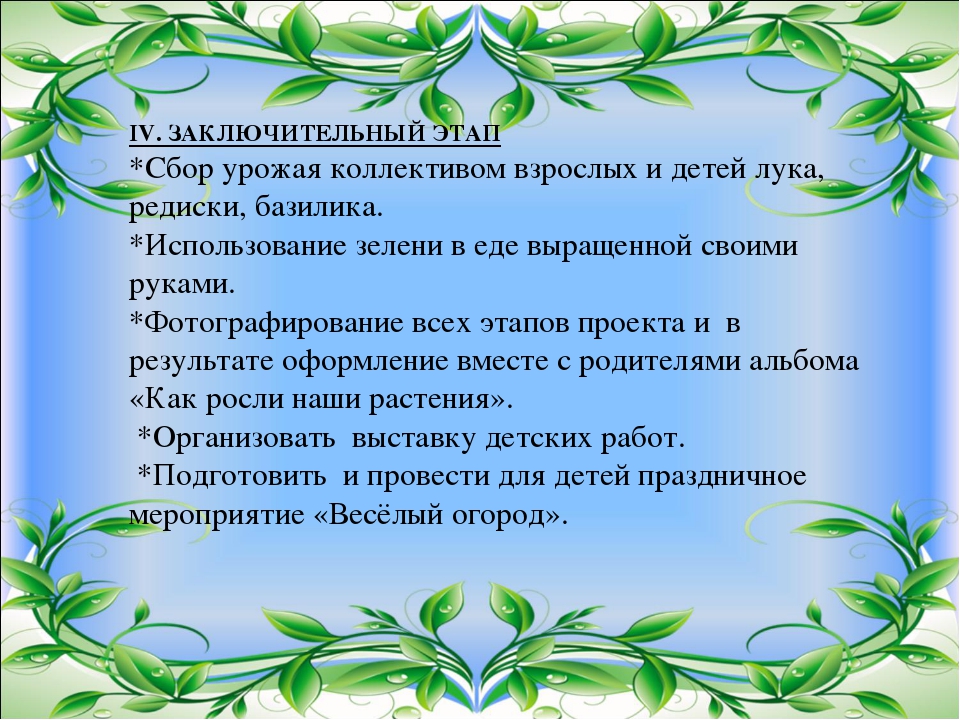 IV. ЗАКЛЮЧИТЕЛЬНЫЙ ЭТАП
*Сбор урожая коллективом взрослых и детей лука, редиски, базилика.
*Использование зелени в еде выращенной своими руками.
*Фотографирование всех этапов проекта и в результате оформление вместе с родителями альбома «Как росли наши растения».
*Организовать выставку детских работ.
*Подготовить и провести для детей праздничное мероприятие «Весёлый огород».